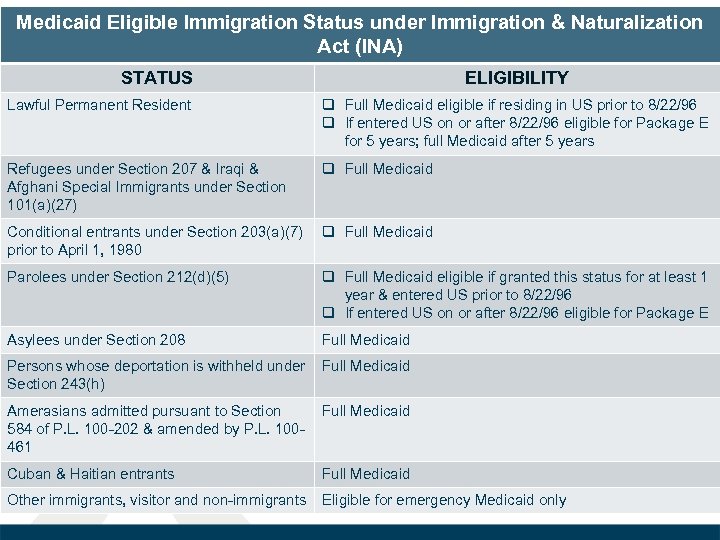 Medicaid Eligible Immigration Status under Immigration & Naturalization Act (INA)

| STATUS | ELIGIBILITY |
|---|---|
| Lawful Permanent Resident | ❑ Full Medicaid eligible if residing in US prior to 8/22/96 ❑ If entered US on or after 8/22/96 eligible for Package E for 5 years; full Medicaid after 5 years |
| Refugees under Section 207 & Iraqi & Afghani Special Immigrants under Section 101(a)(27) | ❑ Full Medicaid |
| Conditional entrants under Section 203(a)(7) prior to April 1, 1980 | ❑ Full Medicaid |
| Parolees under Section 212(d)(5) | ❑ Full Medicaid eligible if granted this status for at least 1 year & entered US prior to 8/22/96 ❑ If entered US on or after 8/22/96 eligible for Package E |
| Asylees under Section 208 | Full Medicaid |
| Persons whose deportation is withheld under Section 243(h) | Full Medicaid |
| Amerasians admitted pursuant to Section 584 of P.L. 100-202 & amended by P.L. 100-461 | Full Medicaid |
| Cuban & Haitian entrants | Full Medicaid |
| Other immigrants, visitor and non-immigrants | Eligible for emergency Medicaid only |